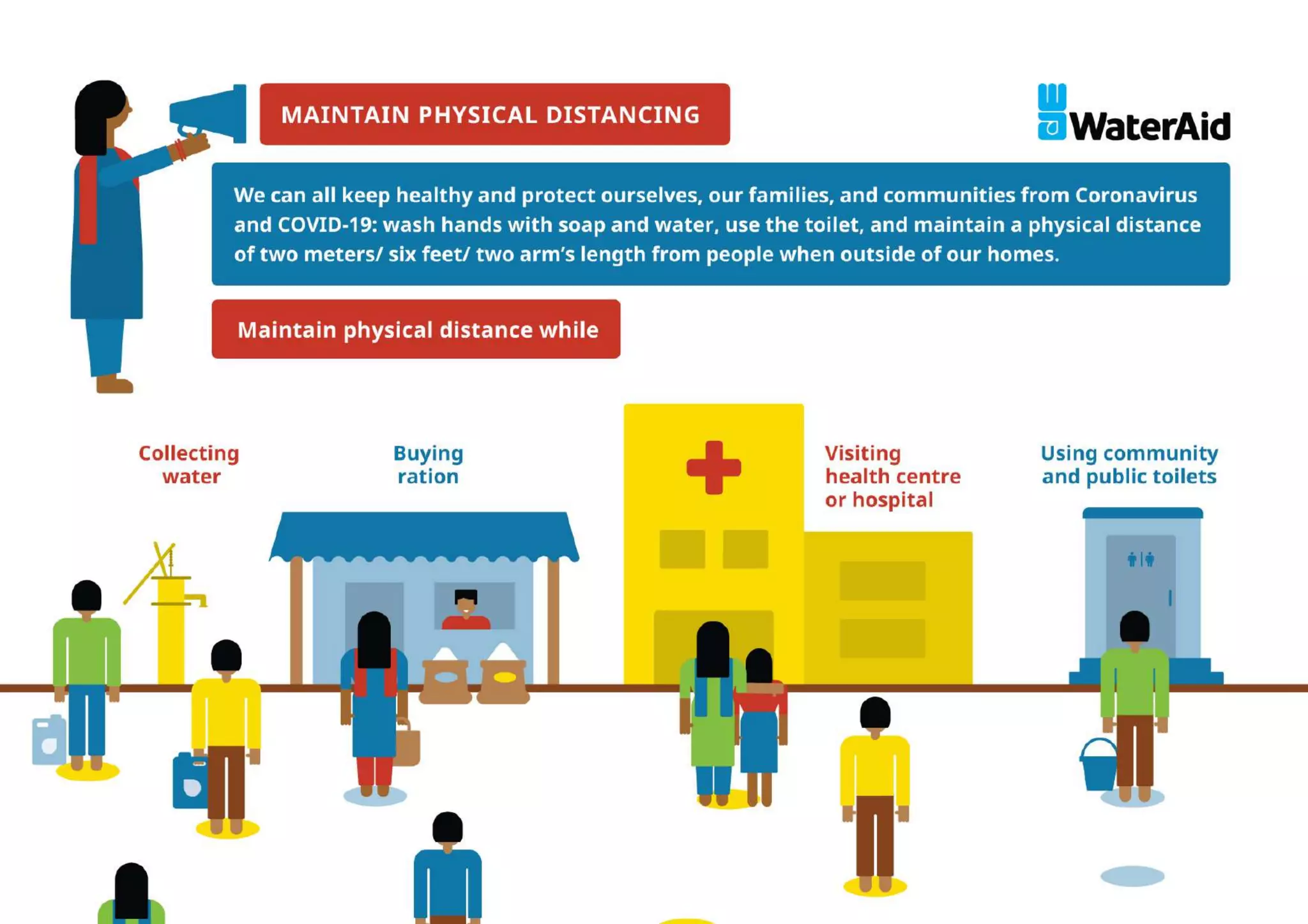 MAINTAIN PHYSICAL DISTANCING

WaterAid

We can all keep healthy and protect ourselves, our families, and communities from Coronavirus and COVID-19: wash hands with soap and water, use the toilet, and maintain a physical distance of two meters/ six feet/ two arm's length from people when outside of our homes.

Maintain physical distance while

Collecting water

Buying ration

Visiting health centre or hospital

Using community and public toilets